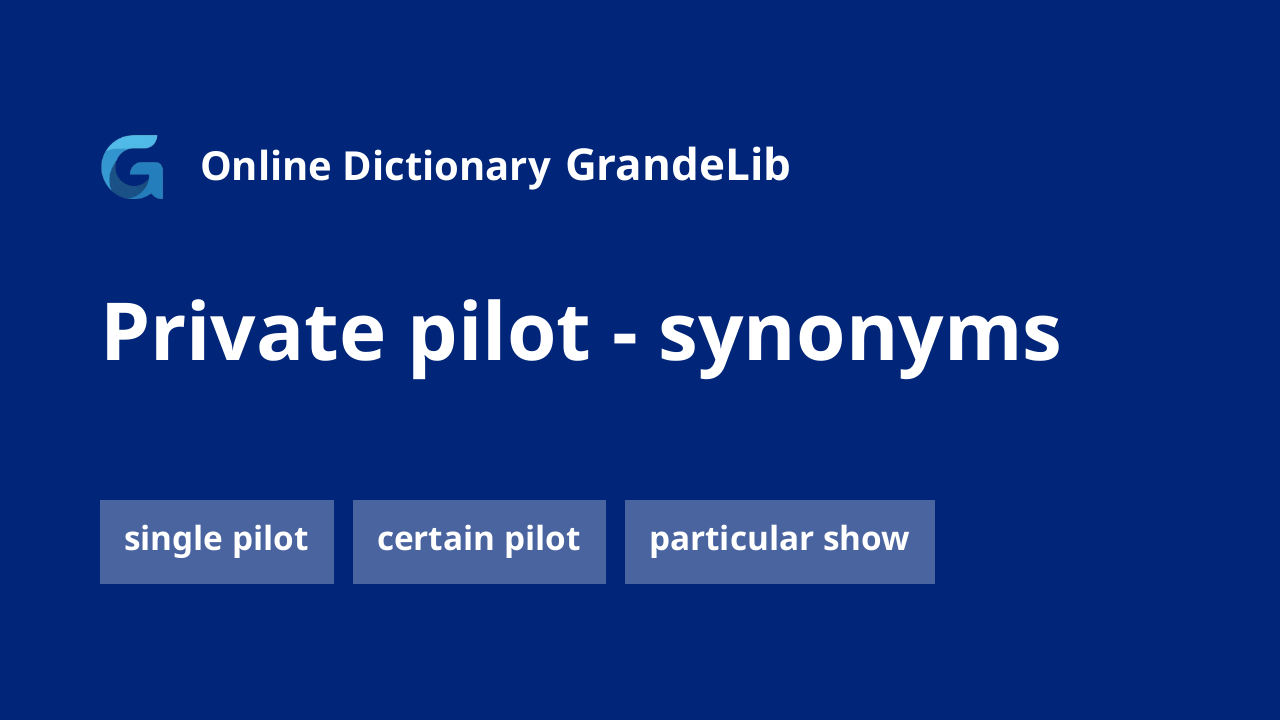 Online Dictionary GrandeLib

Private pilot - synonyms

single pilot

certain pilot

particular show